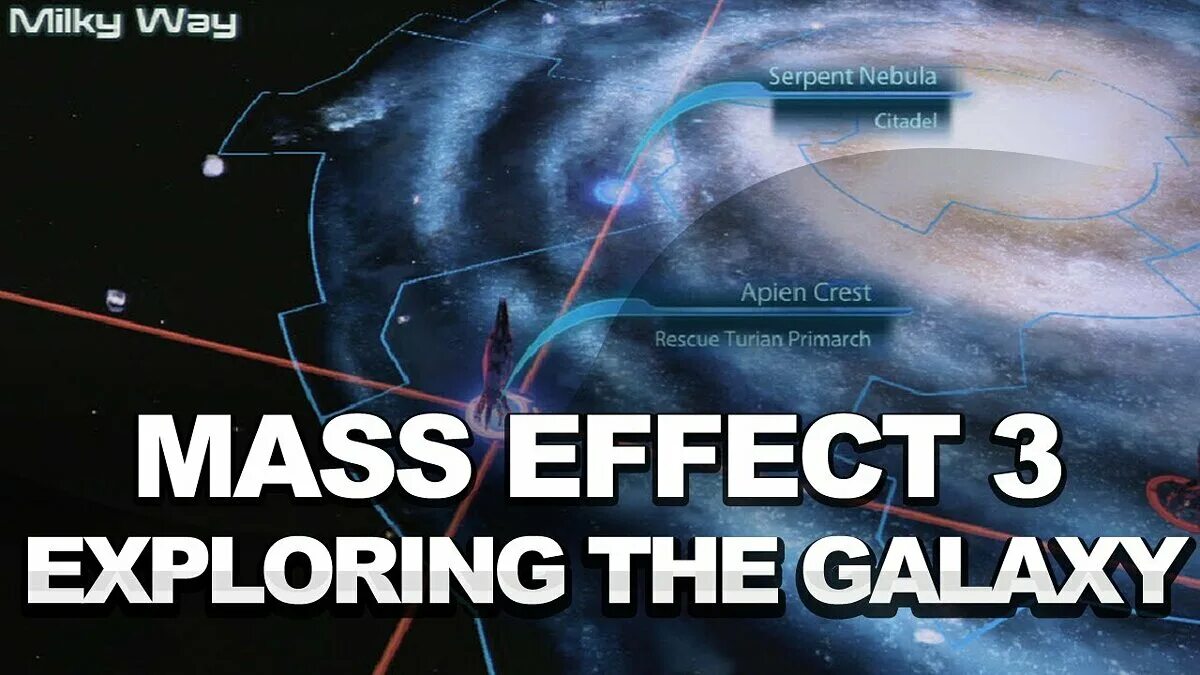 Milky Way

Serpent Nebula
Citadel

Apien Crest
Rescue Turian Primarch

MASS EFFECT 3
EXPLORING THE GALAXY